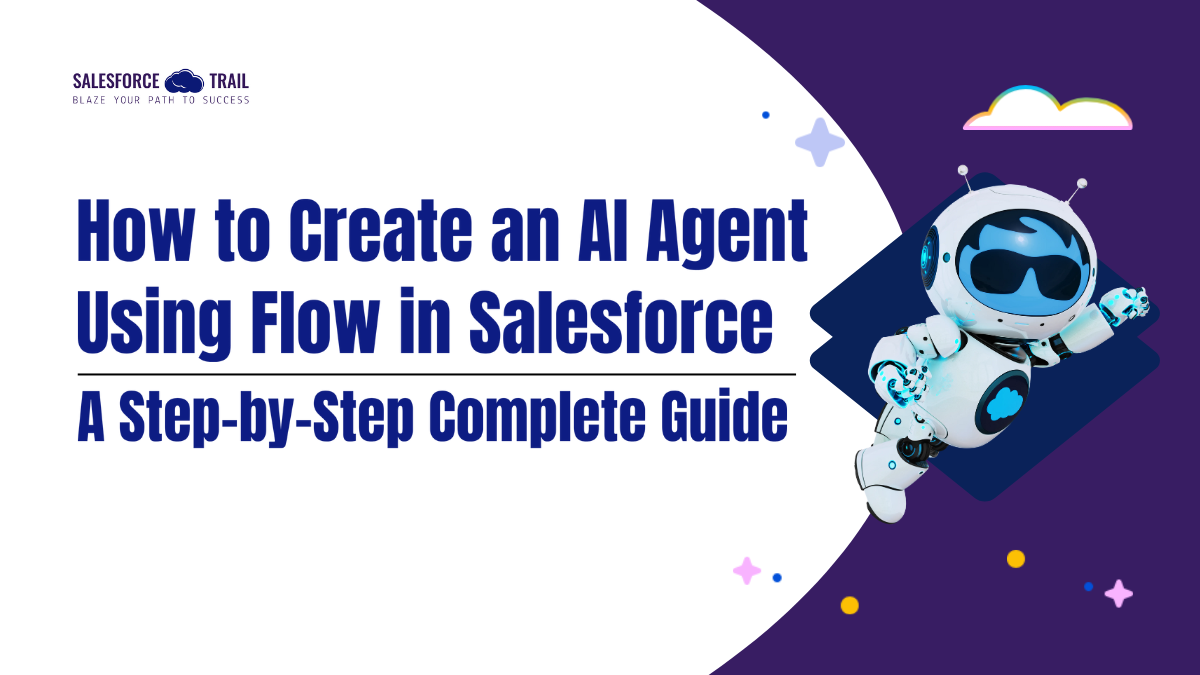 SALESFORCE TRAIL
BLAZE YOUR PATH TO SUCCESS

How to Create an AI Agent Using Flow in Salesforce

A Step-by-Step Complete Guide